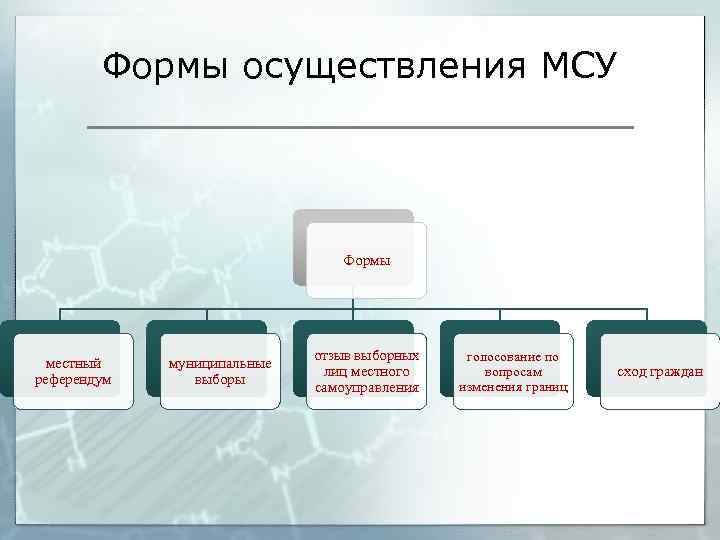 Формы осуществления МСУ

Формы

местный референдум

муниципальные выборы

отзыв выборных лиц местного самоуправления

голосование по вопросам изменения границ

сход граждан